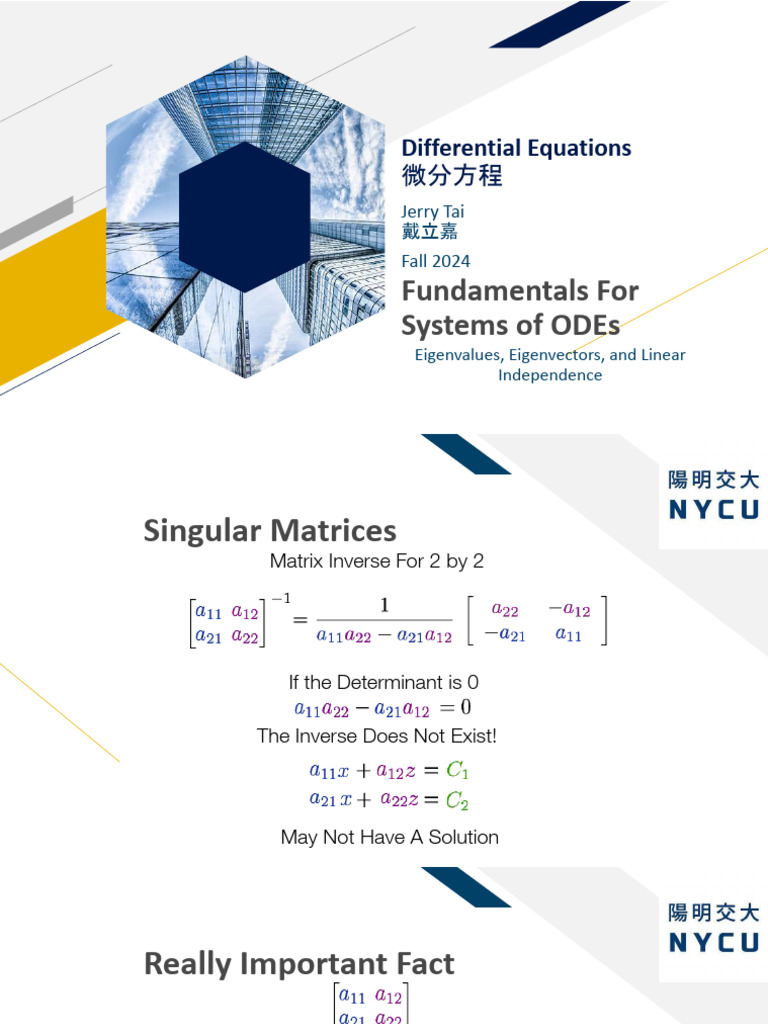 Differential Equations
微分方程

Jerry Tai
戴立嘉

Fall 2024

Fundamentals For Systems of ODEs

Eigenvalues, Eigenvectors, and Linear Independence

陽明交大
NYCU

Singular Matrices

Matrix Inverse For 2 by 2

$\begin{bmatrix} a_{11} & a_{12} \\ a_{21} & a_{22} \end{bmatrix}^{-1} = \frac{1}{a_{11}a_{22} - a_{21}a_{12}} \begin{bmatrix} a_{22} & -a_{12} \\ -a_{21} & a_{11} \end{bmatrix}$

If the Determinant is 0

$a_{11}a_{22} - a_{21}a_{12} = 0$

The Inverse Does Not Exist!

$a_{11}x + a_{12}z = C_1$

$a_{21}x + a_{22}z = C_2$

May Not Have A Solution

陽明交大
NYCU

Really Important Fact

$\begin{bmatrix} a_{11} & a_{12} \\ a_{21} & a_{22} \end{bmatrix}$